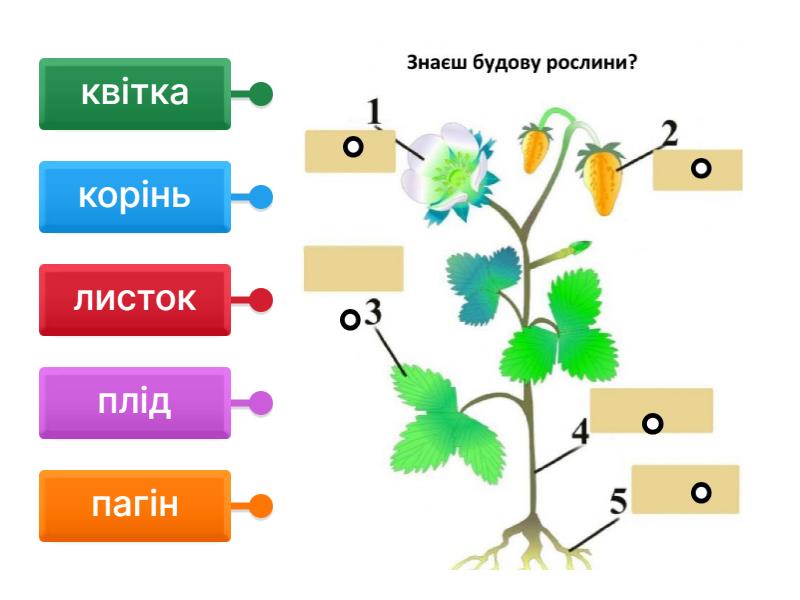 квітка

корінь

листок

плід

пагін

Знаєш будову рослини?

1

2

3

4

5